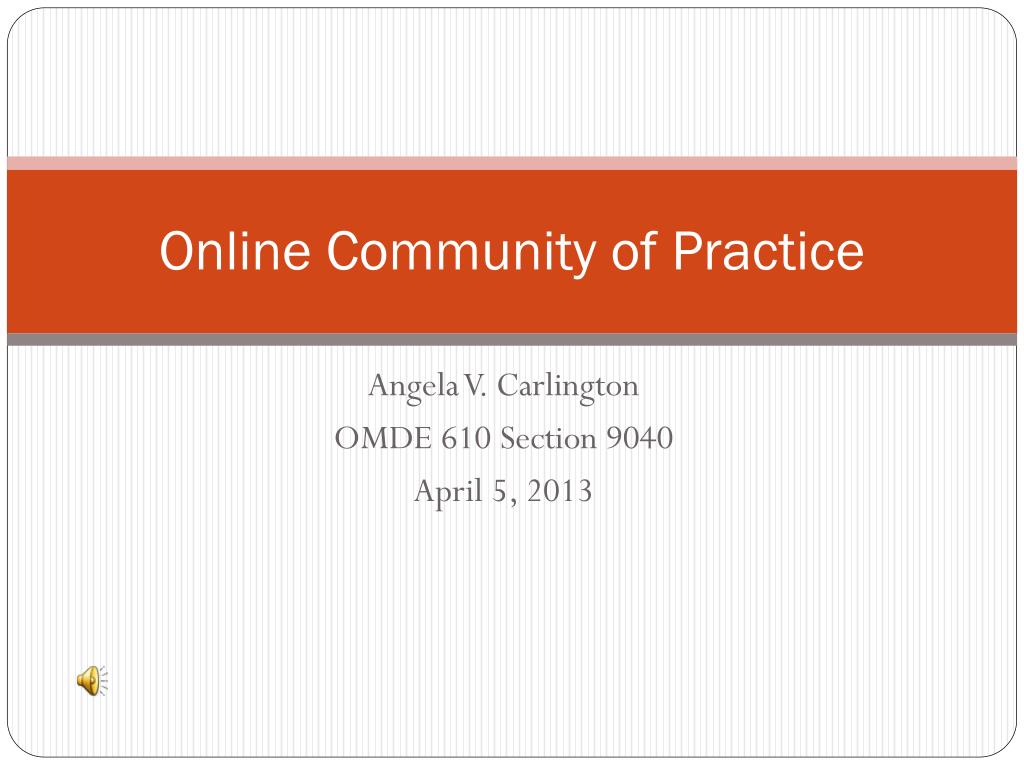 Online Community of Practice

Angela V. Carlington
OMDE 610 Section 9040
April 5, 2013